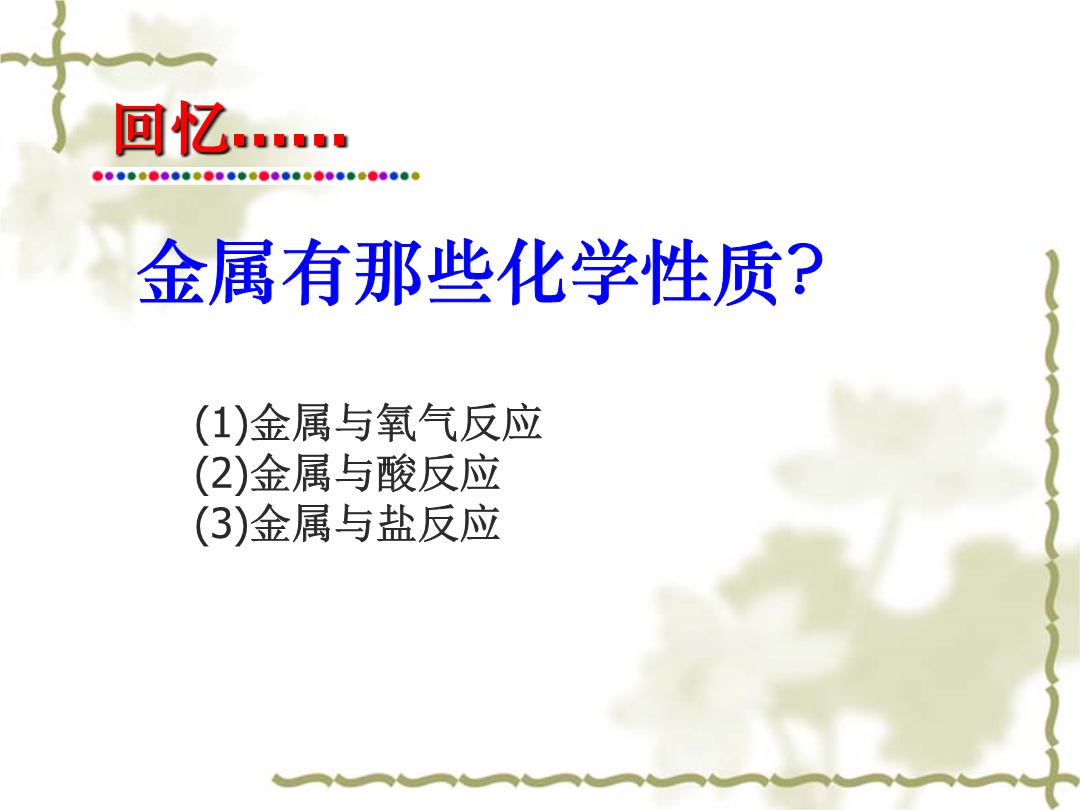 回忆……

金属有那些化学性质?

(1)金属与氧气反应
(2)金属与酸反应
(3)金属与盐反应